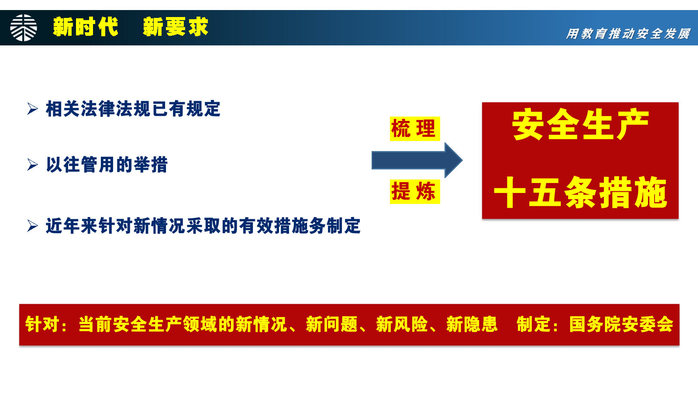 新时代　新要求

用教育推动安全发展

➢ 相关法律法规已有规定

➢ 以往管用的举措

➢ 近年来针对新情况采取的有效措施务制定

梳理

提炼

安全生产
十五条措施

针对：当前安全生产领域的新情况、新问题、新风险、新隐患　制定：国务院安委会